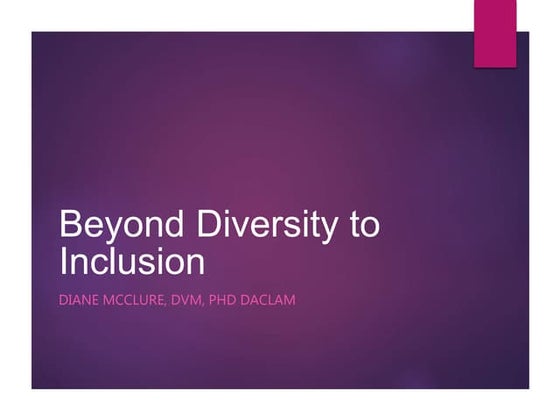 Beyond Diversity to Inclusion

DIANE MCCLURE, DVM, PHD DACLAM